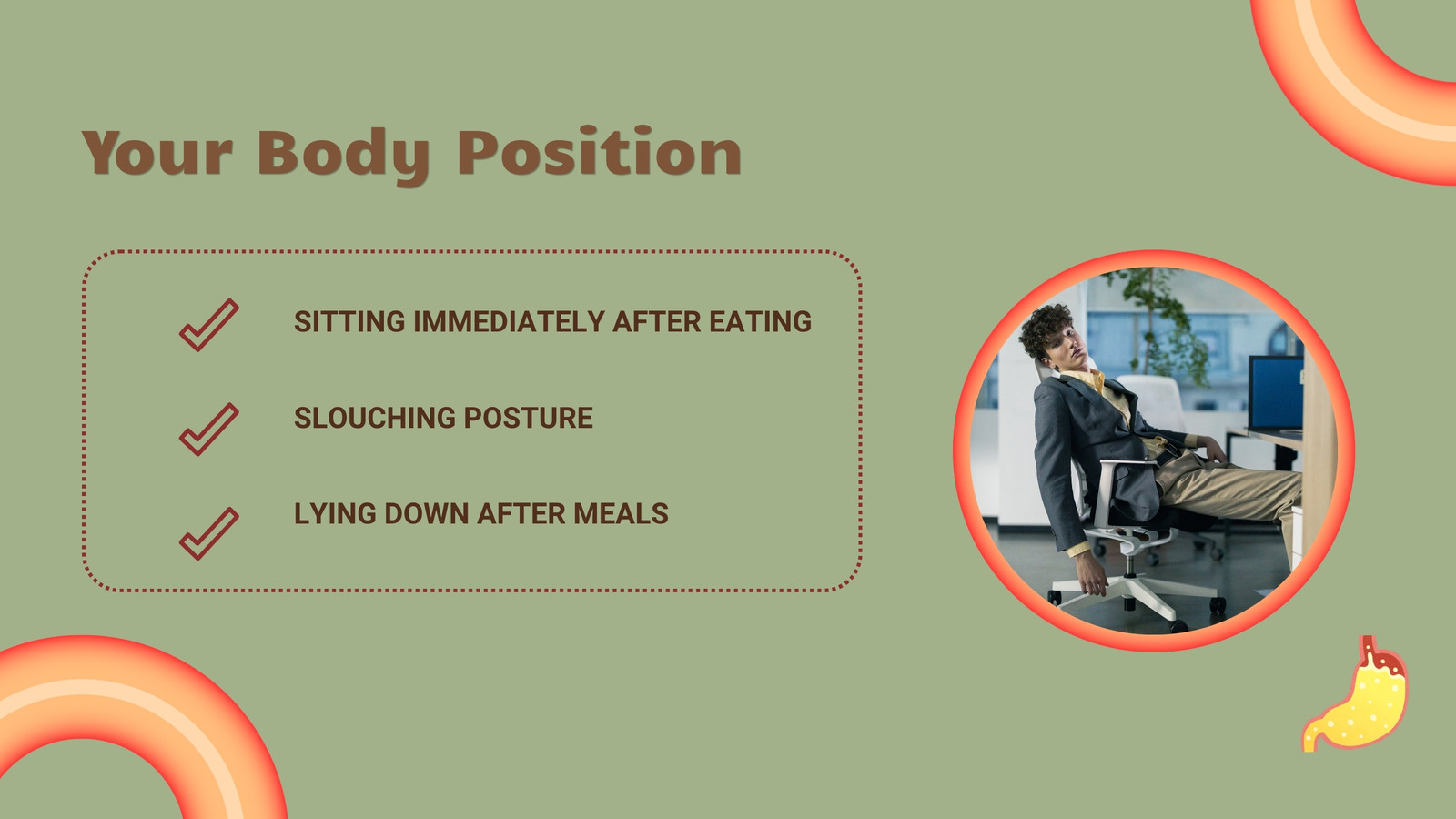 Your Body Position

SITTING IMMEDIATELY AFTER EATING

SLOUCHING POSTURE

LYING DOWN AFTER MEALS